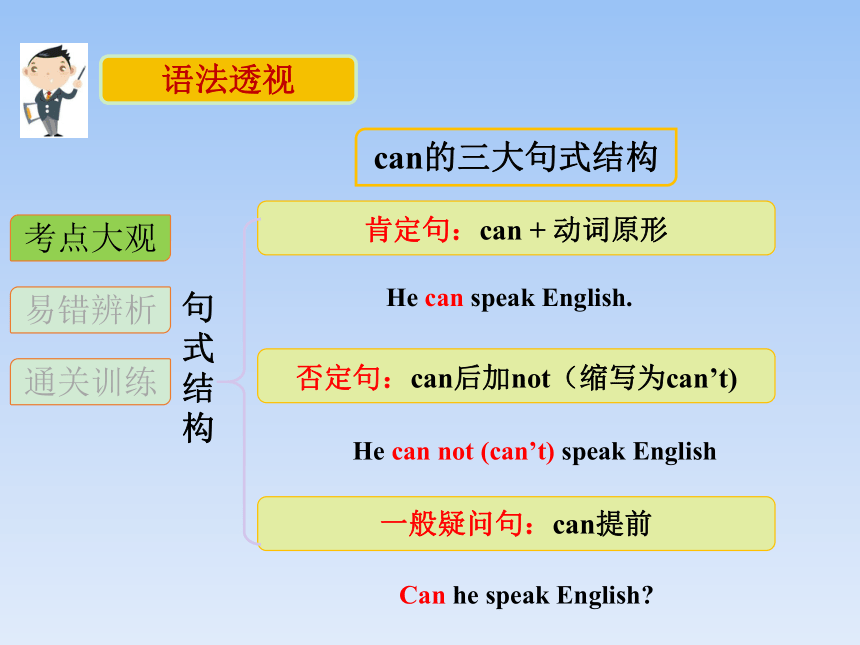 语法透视

can的三大句式结构

考点大观

易错辨析

通关训练

句式结构

肯定句：can + 动词原形

He can speak English.

否定句：can后加not（缩写为can’t)

He can not (can’t) speak English

一般疑问句：can提前

Can he speak English?